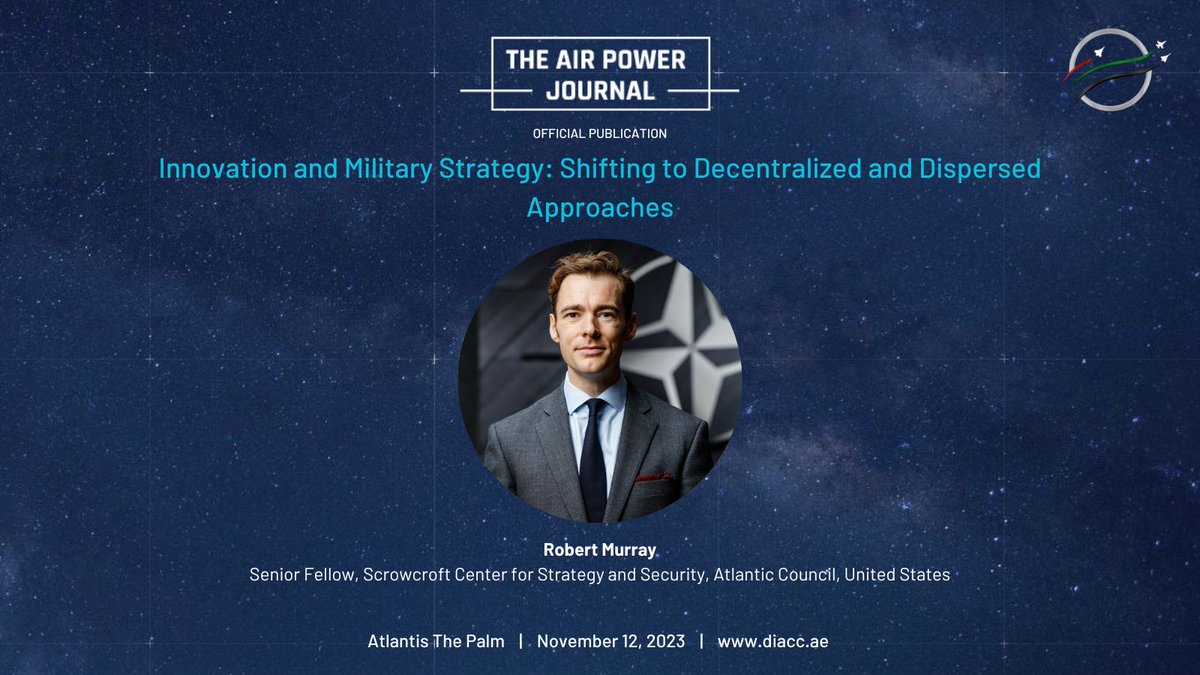 THE AIR POWER JOURNAL

OFFICIAL PUBLICATION

Innovation and Military Strategy: Shifting to Decentralized and Dispersed Approaches

Robert Murray
Senior Fellow, Scrowcroft Center for Strategy and Security, Atlantic Council, United States

Atlantis The Palm | November 12, 2023 | www.diacc.ae